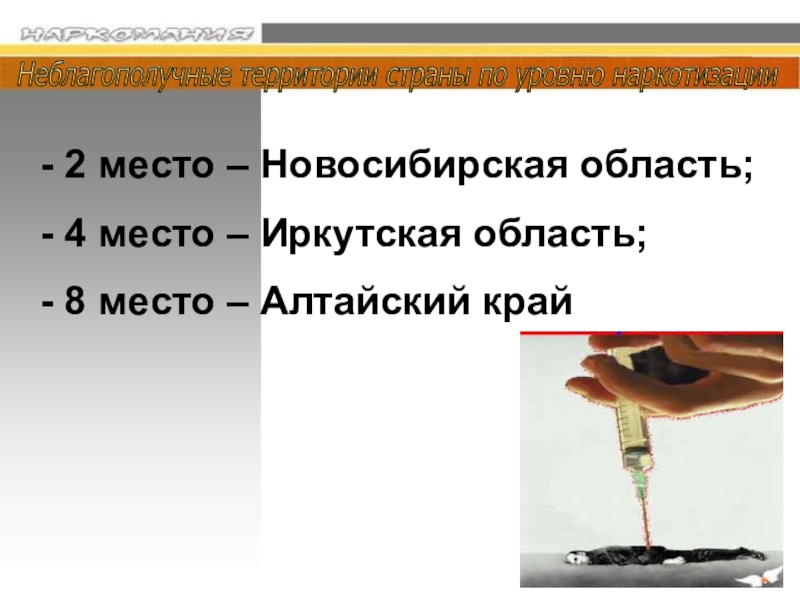 НАРКОМАНИЯ

Неблагополучные территории страны по уровню наркотизации

- 2 место – Новосибирская область;

- 4 место – Иркутская область;

- 8 место – Алтайский край